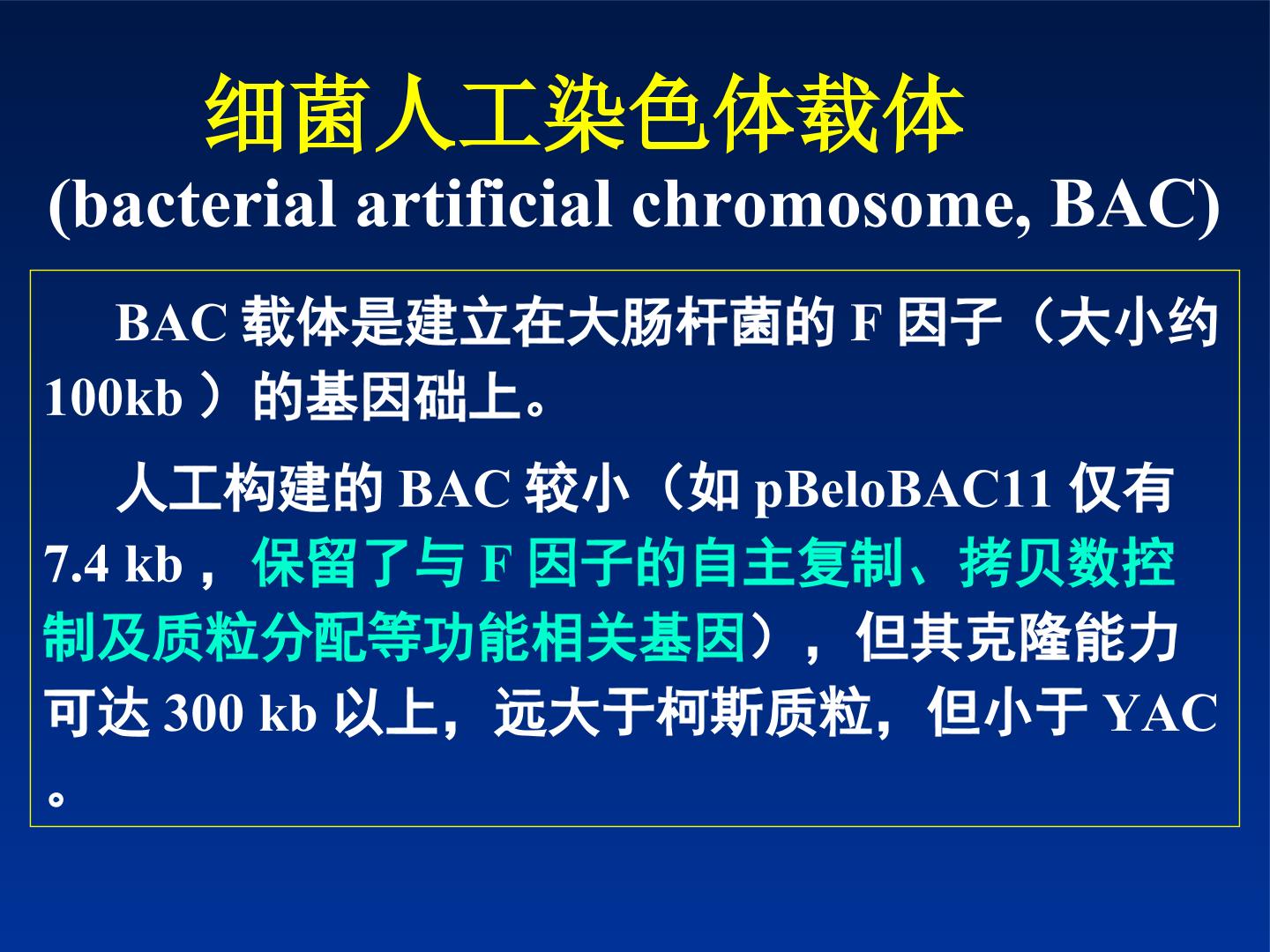 细菌人工染色体载体

(bacterial artificial chromosome, BAC)

BAC载体是建立在大肠杆菌的F因子（大小约100kb）的基因础上。

人工构建的BAC较小（如pBeloBAC11仅有7.4 kb，保留了与F因子的自主复制、拷贝数控制及质粒分配等功能相关基因），但其克隆能力可达300 kb以上，远大于柯斯质粒，但小于YAC。